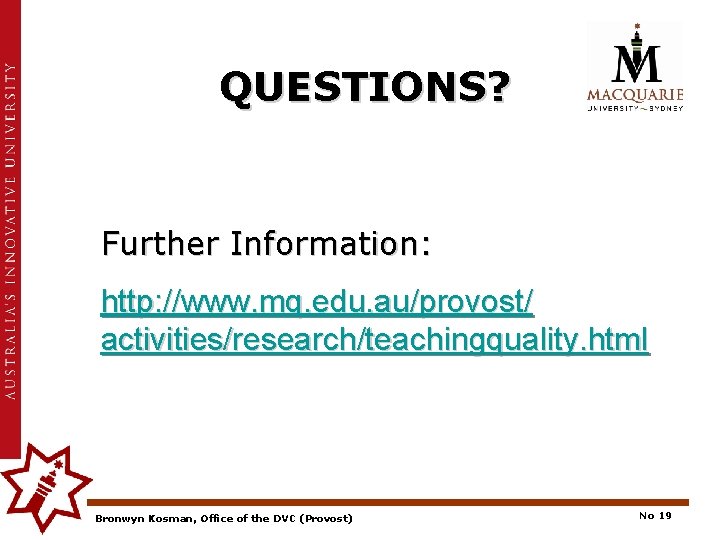 AUSTRALIA'S INNOVATIVE UNIVERSITY

QUESTIONS?

MACQUARIE
UNIVERSITY ~ SYDNEY

Further Information:

http://www.mq.edu.au/provost/activities/research/teachingquality.html

Bronwyn Kosman, Office of the DVC (Provost)

No 19